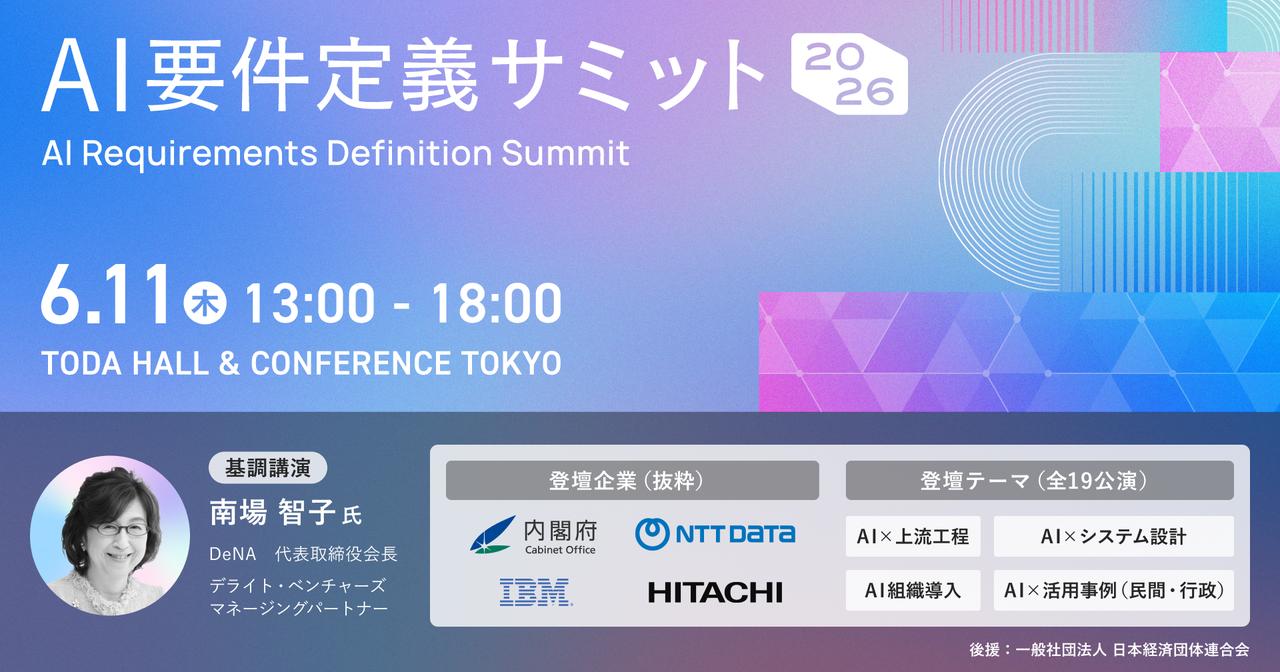 AI要件定義サミット 2026

AI Requirements Definition Summit

6.11 木 13:00 - 18:00

TODA HALL & CONFERENCE TOKYO

基調講演

南場 智子 氏

DeNA 代表取締役会長

デライト・ベンチャーズ マネージングパートナー

登壇企業（抜粋）

内閣府 Cabinet Office

NTT DATA

IBM

HITACHI

登壇テーマ（全19公演）

AI×上流工程

AI×システム設計

AI組織導入

AI×活用事例（民間・行政）

後援：一般社団法人 日本経済団体連合会